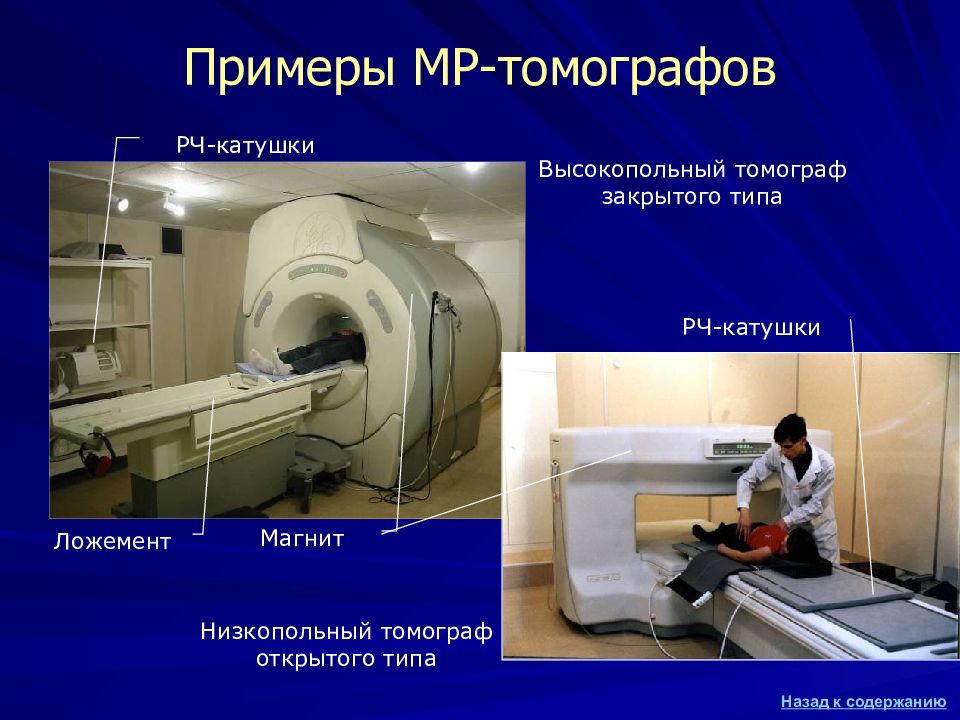 Примеры МР-томографов

РЧ-катушки

Высокопольный томограф закрытого типа

РЧ-катушки

Ложемент

Магнит

Низкопольный томограф открытого типа

Назад к содержанию